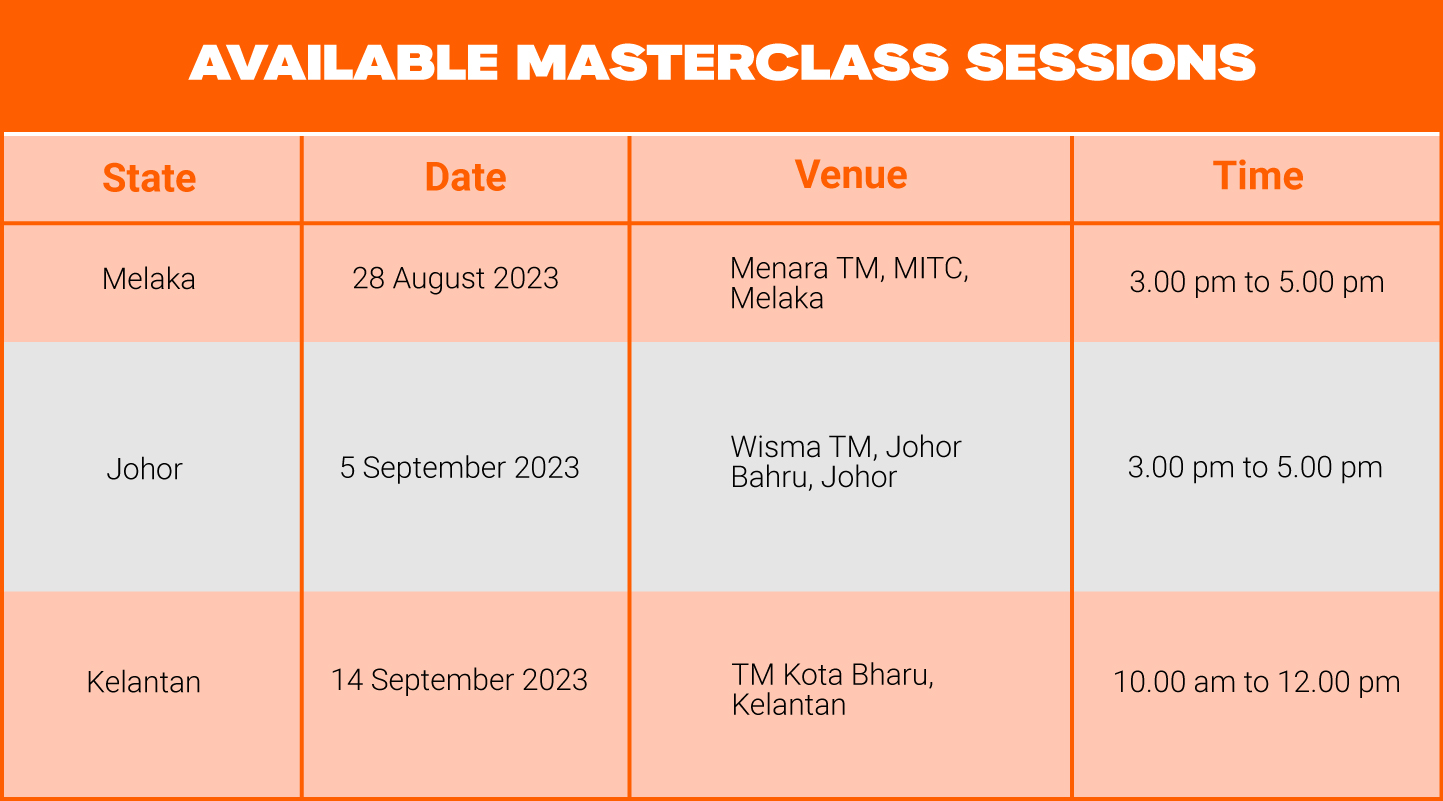 AVAILABLE MASTERCLASS SESSIONS

| State | Date | Venue | Time |
|---|---|---|---|
| Melaka | 28 August 2023 | Menara TM, MITC, Melaka | 3.00 pm to 5.00 pm |
| Johor | 5 September 2023 | Wisma TM, Johor Bahru, Johor | 3.00 pm to 5.00 pm |
| Kelantan | 14 September 2023 | TM Kota Bharu, Kelantan | 10.00 am to 12.00 pm |